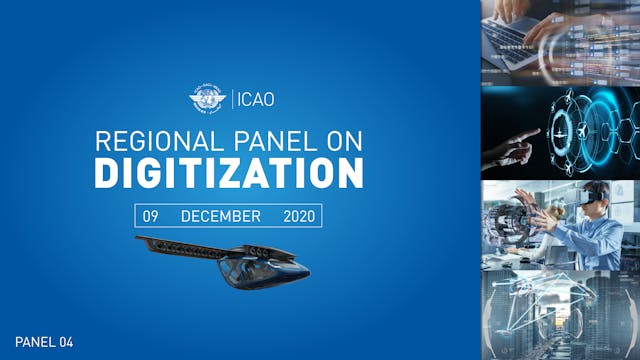 ICAO

REGIONAL PANEL ON
DIGITIZATION

09 DECEMBER 2020

PANEL 04